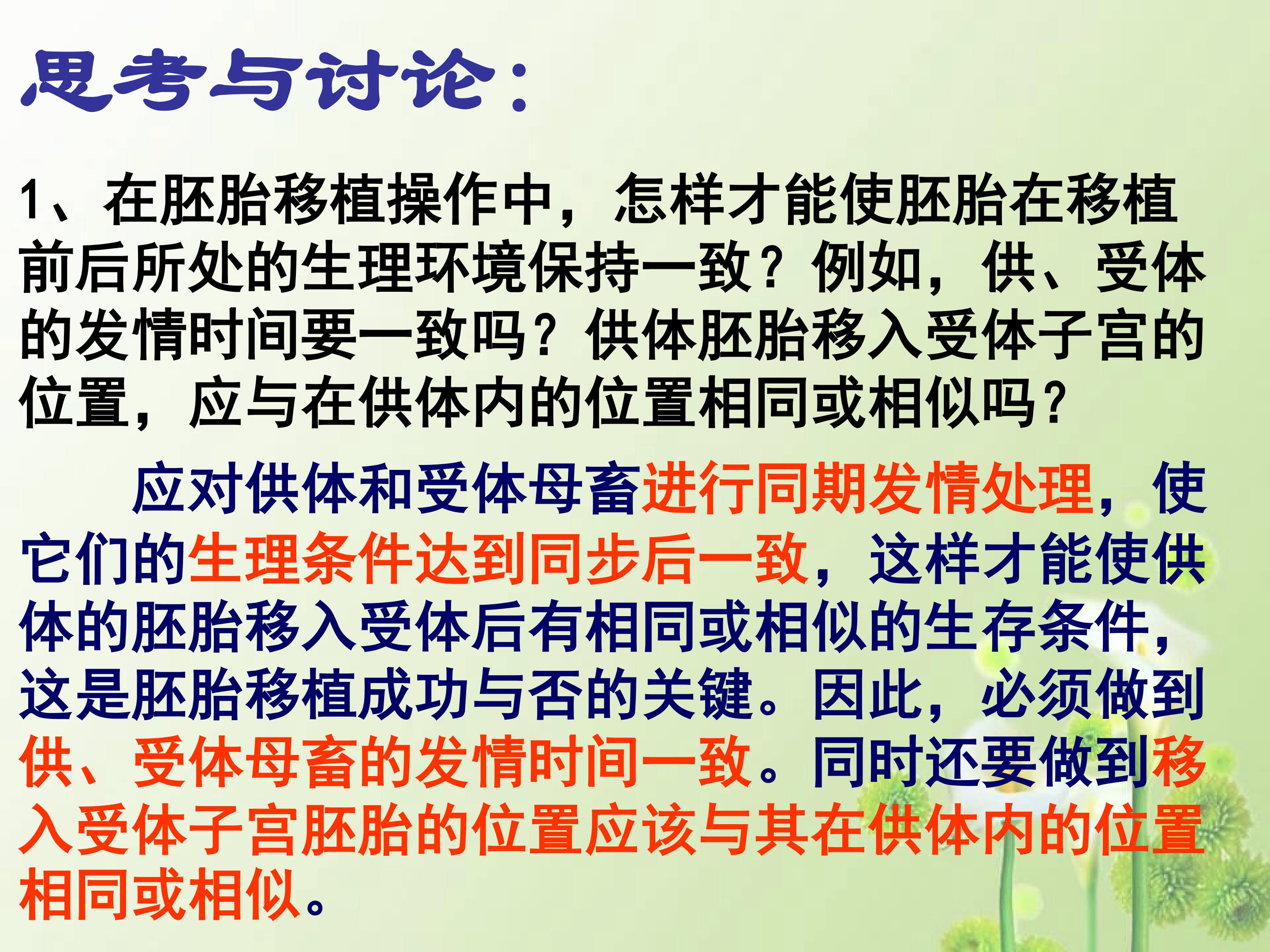 思考与讨论：

1、在胚胎移植操作中，怎样才能使胚胎在移植前后所处的生理环境保持一致？例如，供、受体的发情时间要一致吗？供体胚胎移入受体子宫的位置，应与在供体内的位置相同或相似吗？

应对供体和受体母畜进行同期发情处理，使它们的生理条件达到同步后一致，这样才能使供体的胚胎移入受体后有相同或相似的生存条件，这是胚胎移植成功与否的关键。因此，必须做到供、受体母畜的发情时间一致。同时还要做到移入受体子宫胚胎的位置应该与其在供体内的位置相同或相似。